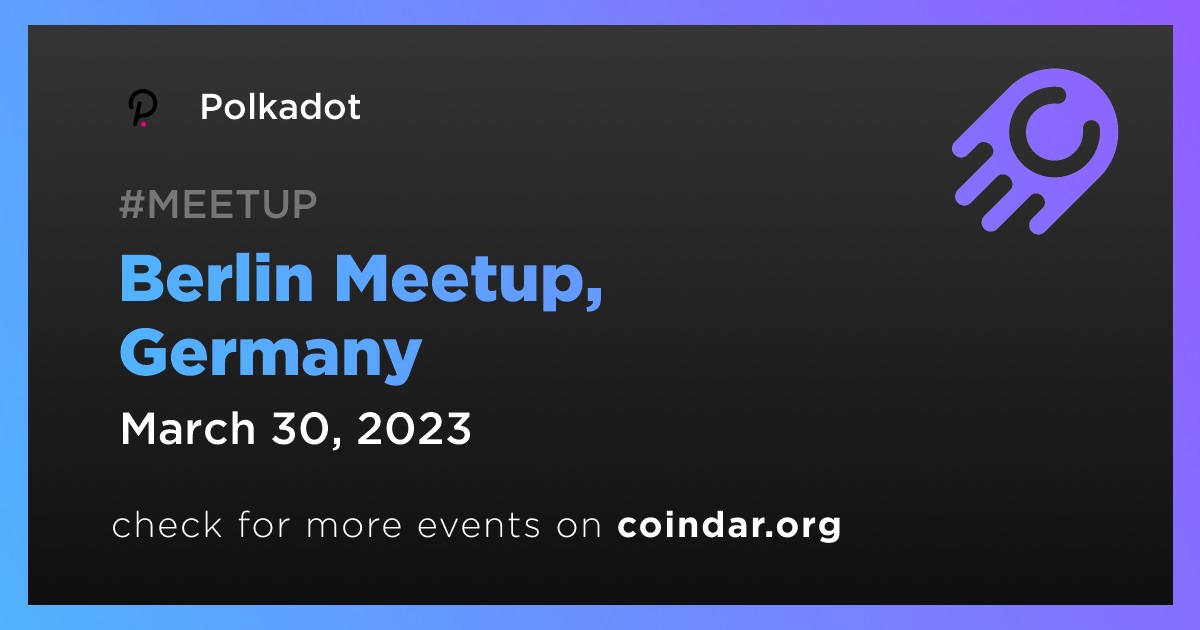 Polkadot

#MEETUP

Berlin Meetup, Germany

March 30, 2023

check for more events on coindar.org